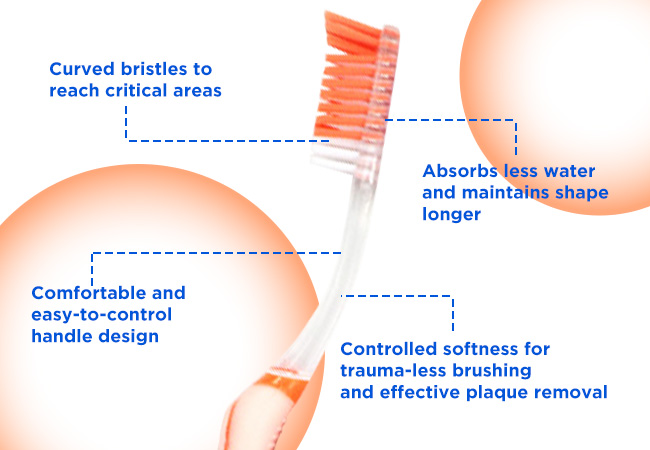 Curved bristles to reach critical areas

Absorbs less water and maintains shape longer

Comfortable and easy-to-control handle design

Controlled softness for trauma-less brushing and effective plaque removal